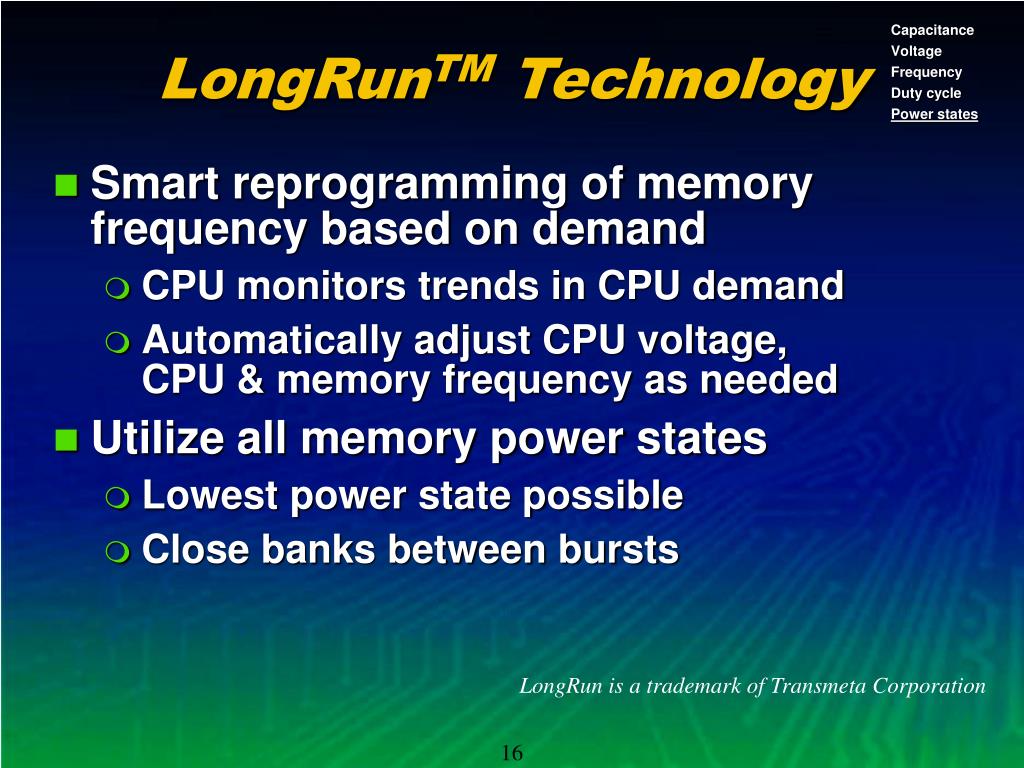 LongRun$^{TM}$ Technology

Capacitance
Voltage
Frequency
Duty cycle
Power states

Smart reprogramming of memory frequency based on demand
CPU monitors trends in CPU demand
Automatically adjust CPU voltage, CPU & memory frequency as needed
Utilize all memory power states
Lowest power state possible
Close banks between bursts

LongRun is a trademark of Transmeta Corporation

16